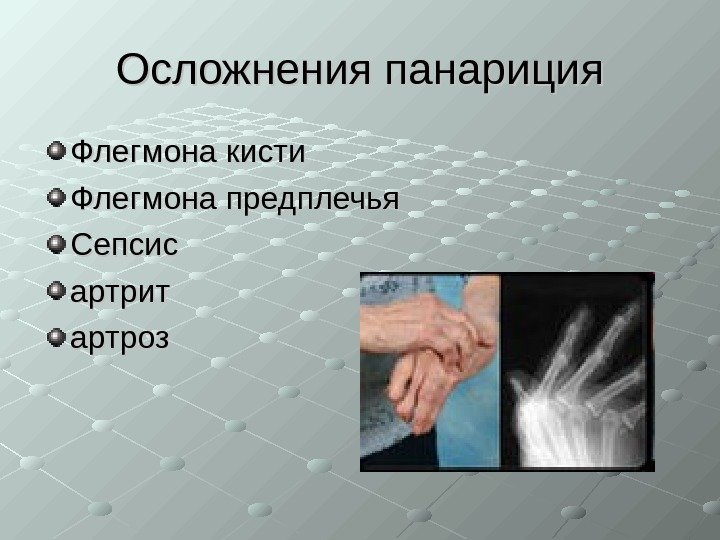 Осложнения панариция

Флегмона кисти
Флегмона предплечья
Сепсис
артрит
артроз